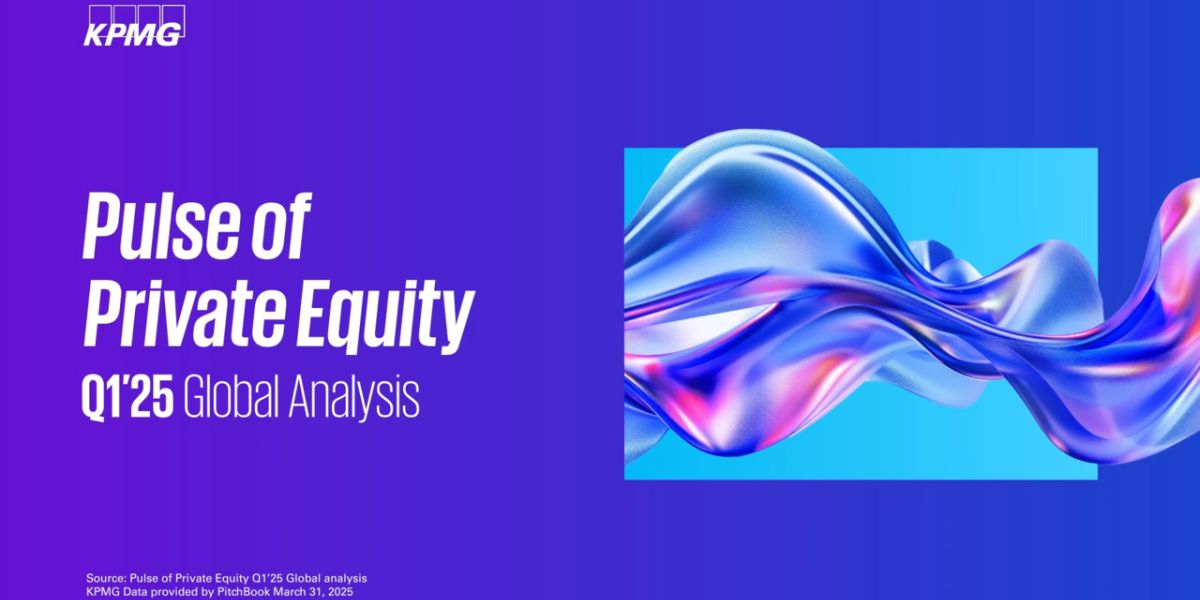 KPMG

Pulse of Private Equity

Q1'25 Global Analysis

Source: Pulse of Private Equity Q1'25 Global analysis
KPMG Data provided by PitchBook March 31, 2025